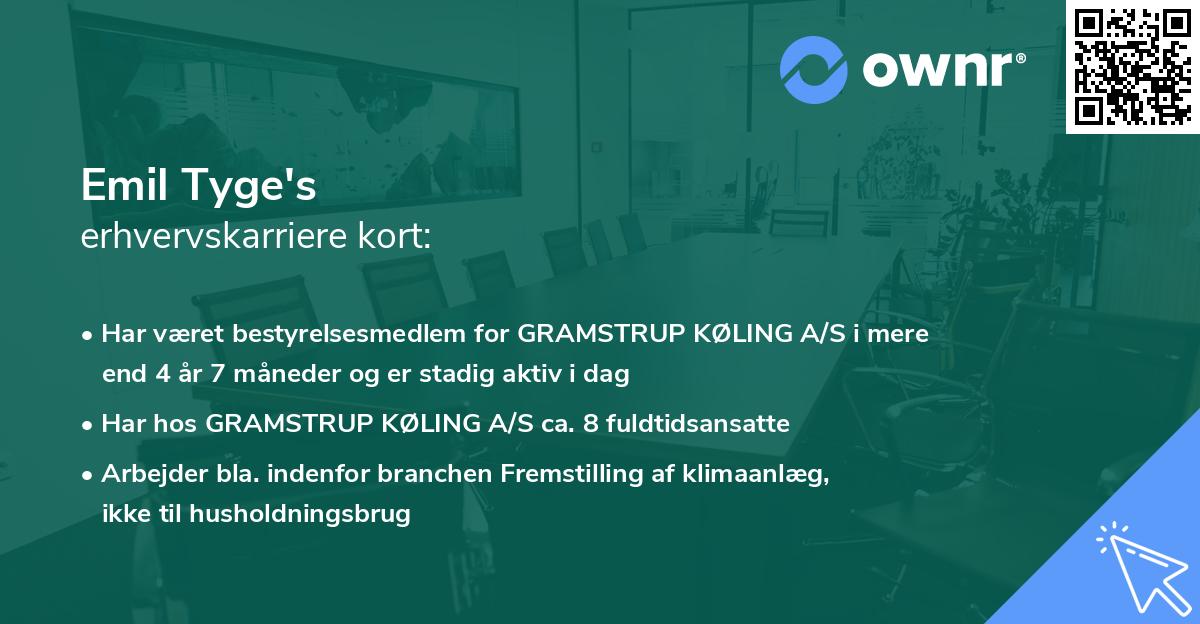 ownr®

Emil Tyge's
erhvervskarriere kort:

• Har været bestyrelsesmedlem for GRAMSTRUP KØLING A/S i mere end 4 år 7 måneder og er stadig aktiv i dag

• Har hos GRAMSTRUP KØLING A/S ca. 8 fuldtidsansatte

• Arbejder bla. indenfor branchen Fremstilling af klimaanlæg, ikke til husholdningsbrug